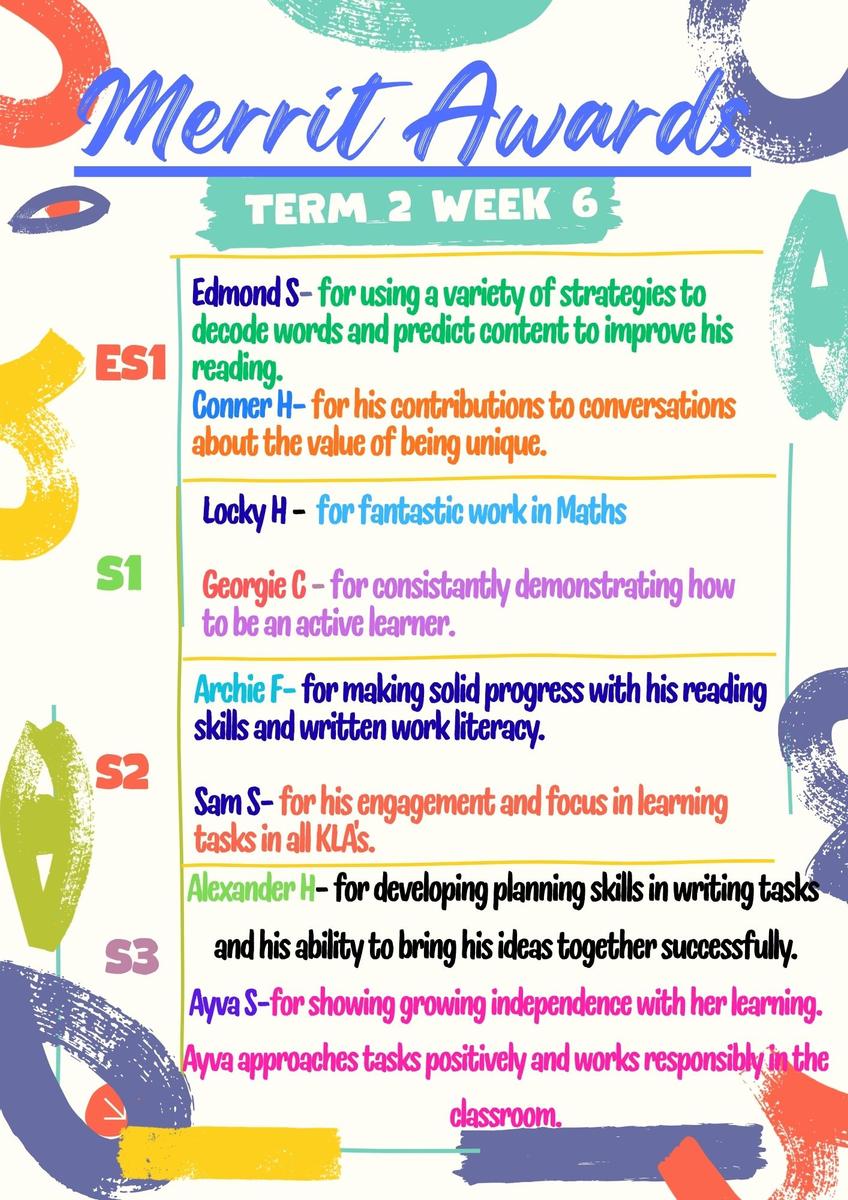 Merrit Awards

TERM 2 WEEK 6

ES1

Edmond S- for using a variety of strategies to decode words and predict content to improve his reading.
Conner H- for his contributions to conversations about the value of being unique.

S1

Locky H - for fantastic work in Maths

Georgie C - for consistantly demonstrating how to be an active learner.

S2

Archie F- for making solid progress with his reading skills and written work literacy.

Sam S- for his engagement and focus in learning tasks in all KLA's.

S3

Alexander H- for developing planning skills in writing tasks and his ability to bring his ideas together successfully.
Ayva S-for showing growing independence with her learning. Ayva approaches tasks positively and works responsibly in the classroom.